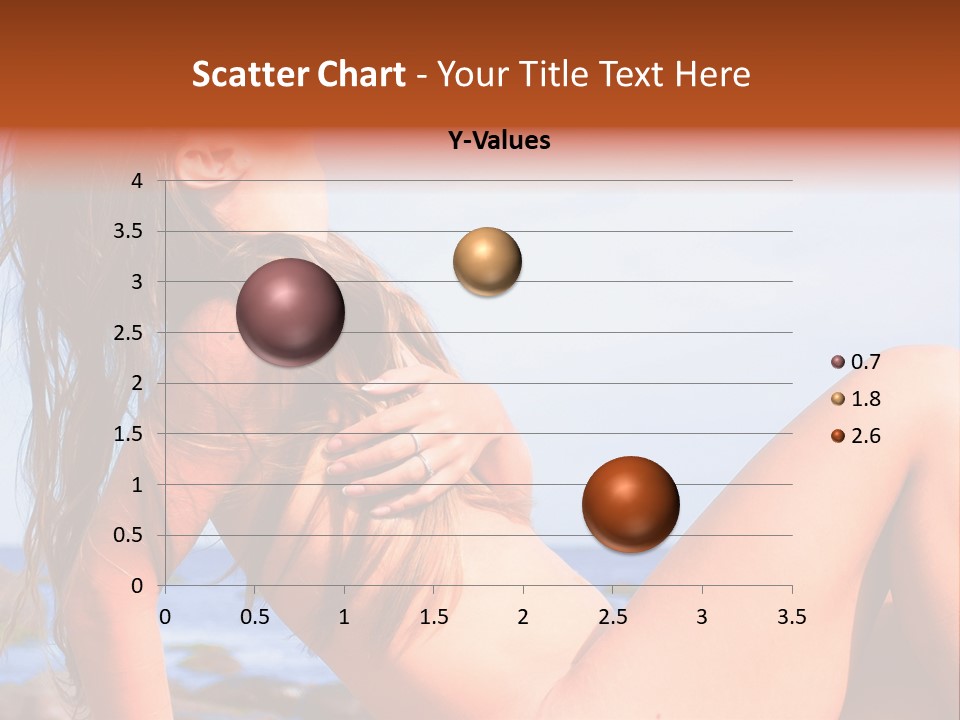 Scatter Chart - Your Title Text Here

Y-Values

4
3.5
3
2.5
2
1.5
1
0.5
0

0 0.5 1 1.5 2 2.5 3 3.5

0.7
1.8
2.6